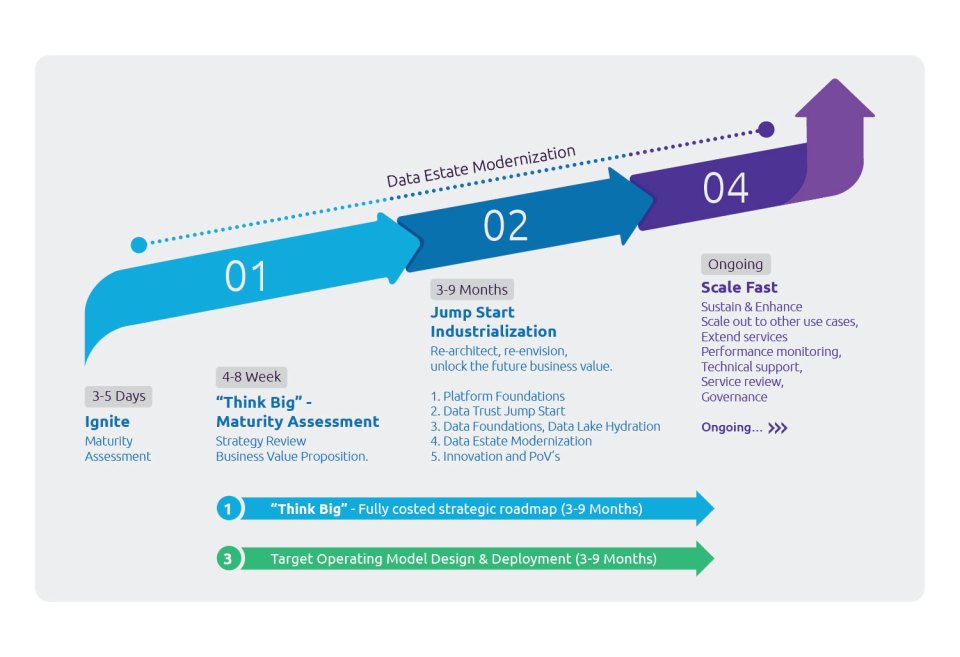 Data Estate Modernization

01

02

04

3-5 Days
Ignite
Maturity Assessment

4-8 Week
"Think Big" - Maturity Assessment
Strategy Review
Business Value Proposition.

3-9 Months
Jump Start Industrialization
Re-architect, re-envision, unlock the future business value.

1. Platform Foundations
2. Data Trust Jump Start
3. Data Foundations, Data Lake Hydration
4. Data Estate Modernization
5. Innovation and PoV's

Ongoing
Scale Fast
Sustain & Enhance
Scale out to other use cases,
Extend services
Performance monitoring,
Technical support,
Service review,
Governance

Ongoing...

1 "Think Big" - Fully costed strategic roadmap (3-9 Months)

3 Target Operating Model Design & Deployment (3-9 Months)